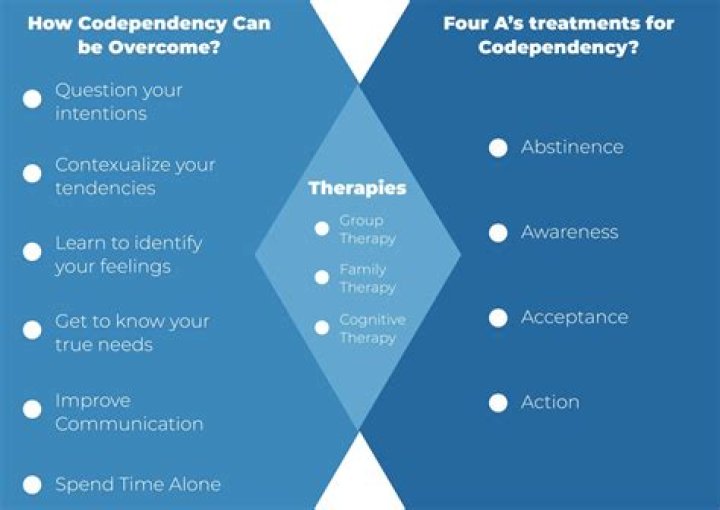 How Codependency Can be Overcome?

Question your intentions

Contexualize your tendencies

Learn to identify your feelings

Get to know your true needs

Improve Communication

Spend Time Alone

Therapies

Group Therapy

Family Therapy

Cognitive Therapy

Four A's treatments for Codependency?

Abstinence

Awareness

Acceptance

Action